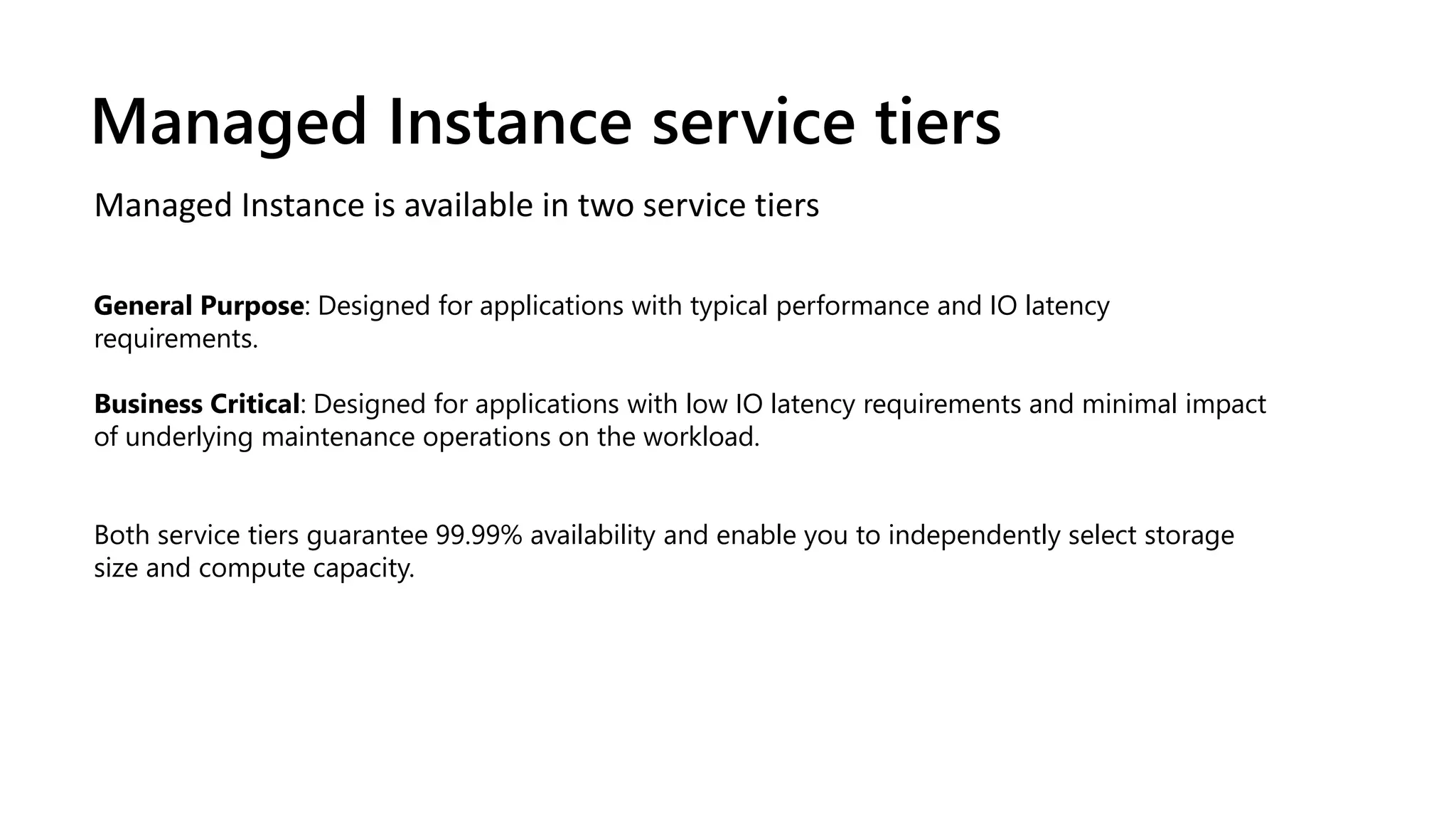 Managed Instance service tiers

Managed Instance is available in two service tiers

General Purpose: Designed for applications with typical performance and IO latency requirements.

Business Critical: Designed for applications with low IO latency requirements and minimal impact of underlying maintenance operations on the workload.

Both service tiers guarantee 99.99% availability and enable you to independently select storage size and compute capacity.